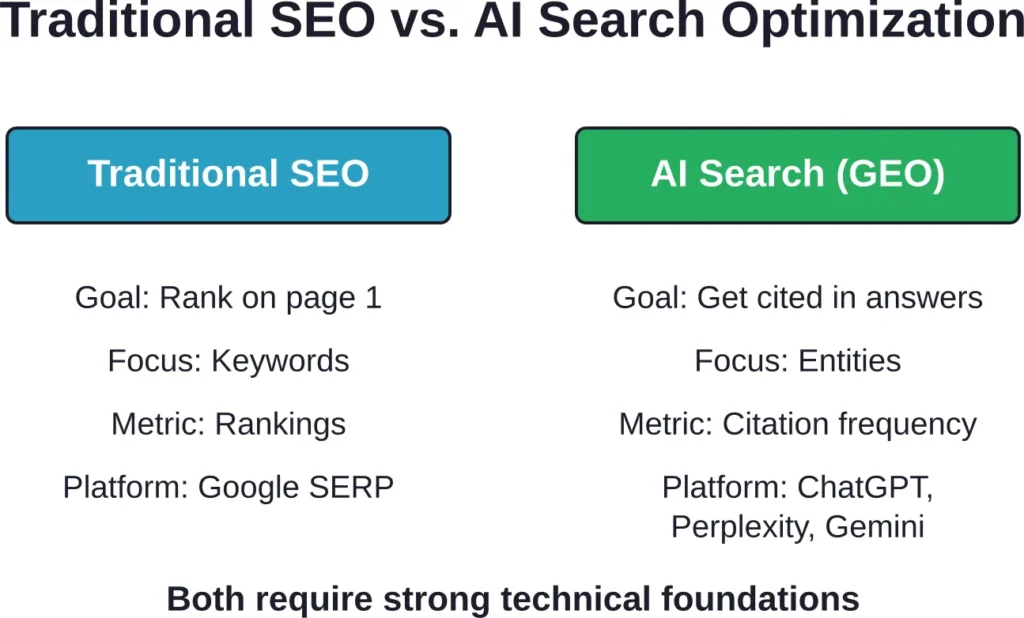 Traditional SEO vs. AI Search Optimization

Traditional SEO

Goal: Rank on page 1

Focus: Keywords

Metric: Rankings

Platform: Google SERP

AI Search (GEO)

Goal: Get cited in answers

Focus: Entities

Metric: Citation frequency

Platform: ChatGPT, Perplexity, Gemini

Both require strong technical foundations